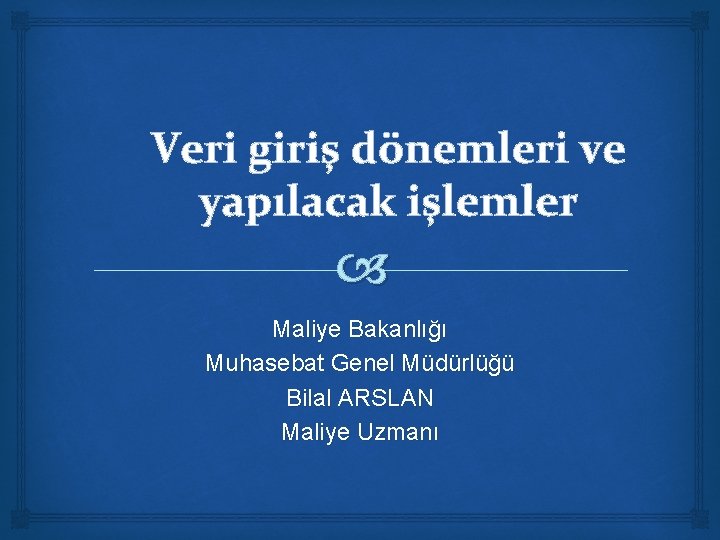 Veri giriş dönemleri ve yapılacak işlemler

Maliye Bakanlığı
Muhasebat Genel Müdürlüğü
Bilal ARSLAN
Maliye Uzmanı